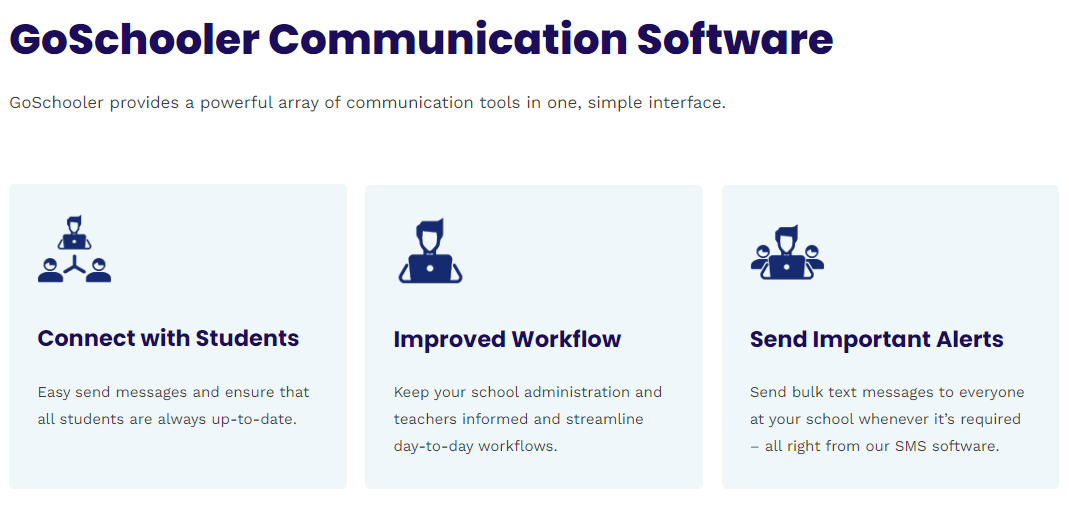 GoSchooler Communication Software

GoSchooler provides a powerful array of communication tools in one, simple interface.

Connect with Students

Easy send messages and ensure that all students are always up-to-date.

Improved Workflow

Keep your school administration and teachers informed and streamline day-to-day workflows.

Send Important Alerts

Send bulk text messages to everyone at your school whenever it's required – all right from our SMS software.